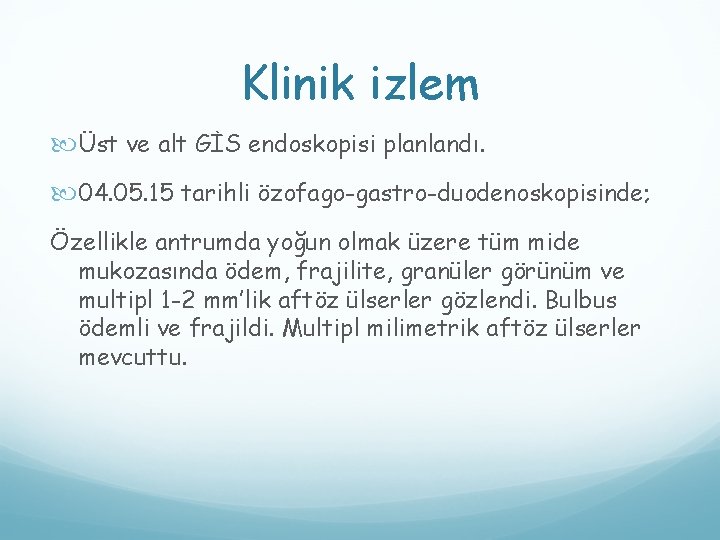 Klinik izlem

Üst ve alt GİS endoskopisi planlandı.

04.05.15 tarihli özofago-gastro-duodenoskopisinde;

Özellikle antrumda yoğun olmak üzere tüm mide mukozasında ödem, frajilite, granüler görünüm ve multipl 1-2 mm’lik aftöz ülserler gözlendi. Bulbus ödemli ve frajildi. Multipl milimetrik aftöz ülserler mevcuttu.